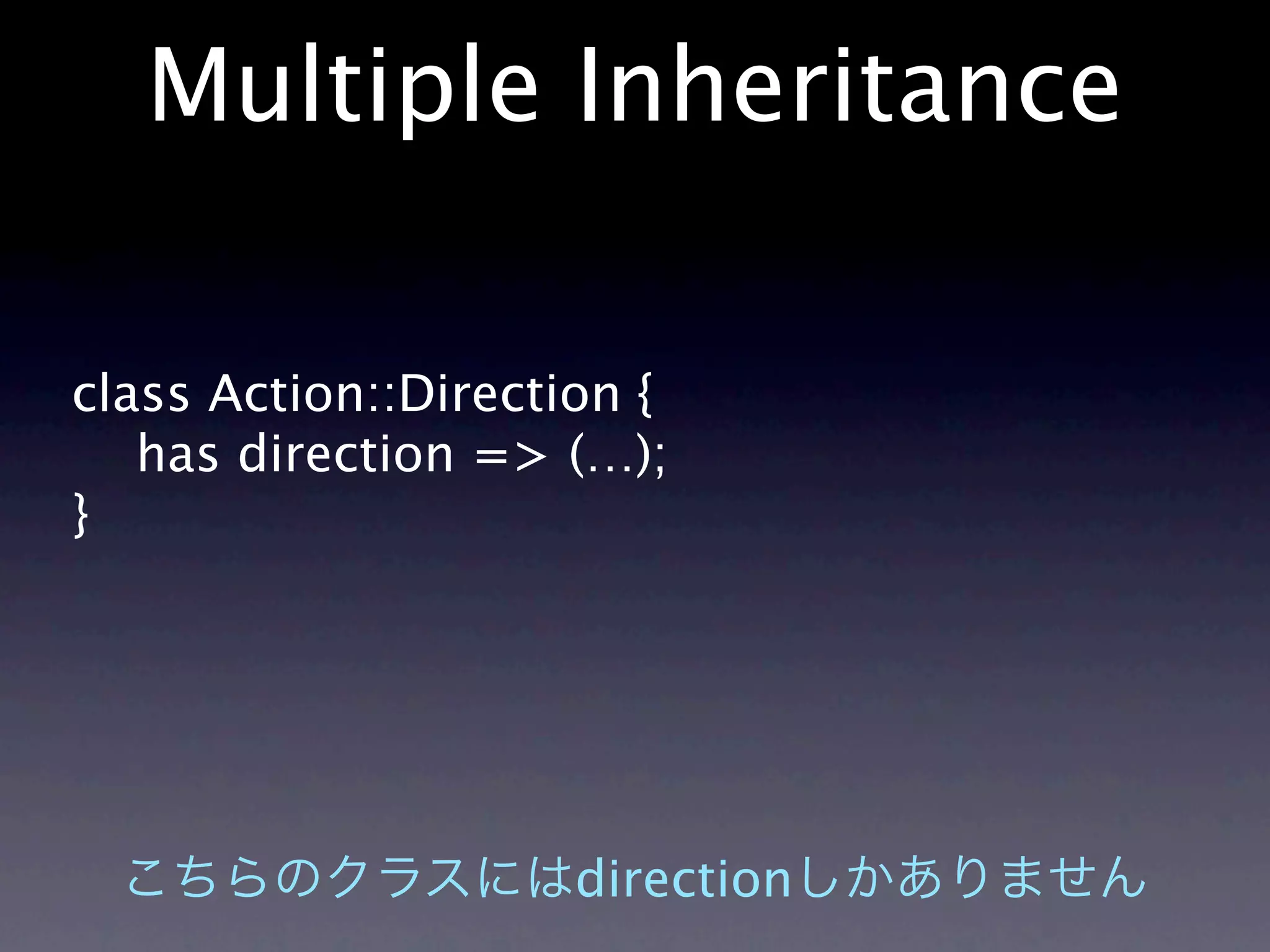 Multiple Inheritance

class Action::Direction {
    has direction => (...);
}

こちらのクラスにはdirectionしかありません